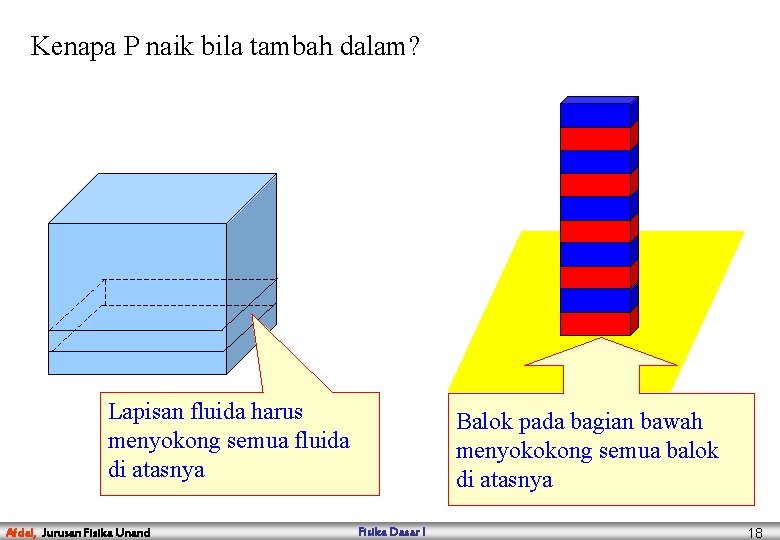 Kenapa P naik bila tambah dalam?

Lapisan fluida harus menyokong semua fluida di atasnya

Balok pada bagian bawah menyokokong semua balok di atasnya

Afdal, Jurusan Fisika Unand

Fisika Dasar I

18